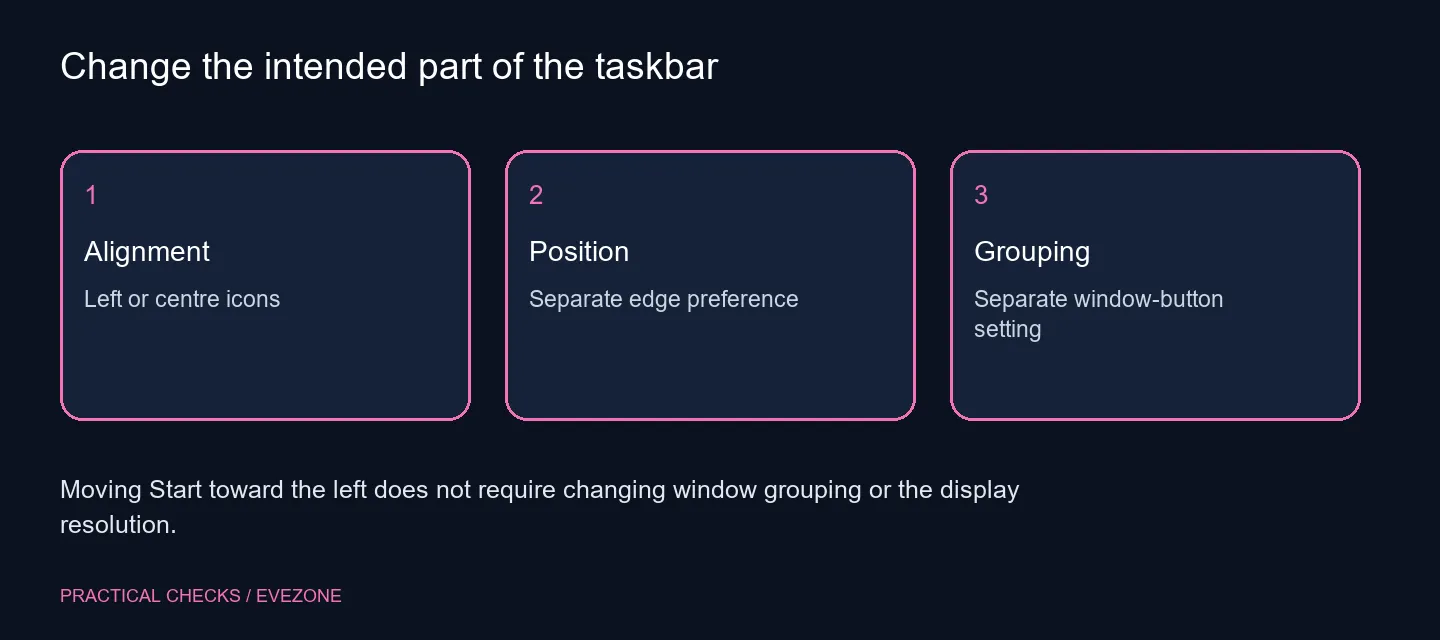 Change the intended part of the taskbar

1

Alignment

Left or centre icons

2

Position

Separate edge preference

3

Grouping

Separate window-button setting

Moving Start toward the left does not require changing window grouping or the display resolution.

PRACTICAL CHECKS / EVEZONE